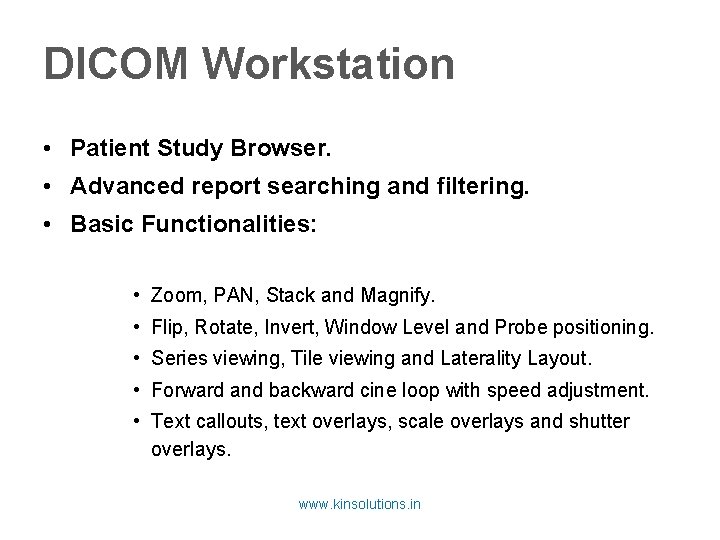 DICOM Workstation

• Patient Study Browser.
• Advanced report searching and filtering.
• Basic Functionalities:

• Zoom, PAN, Stack and Magnify.
• Flip, Rotate, Invert, Window Level and Probe positioning.
• Series viewing, Tile viewing and Laterality Layout.
• Forward and backward cine loop with speed adjustment.
• Text callouts, text overlays, scale overlays and shutter overlays.

www.kinsolutions.in